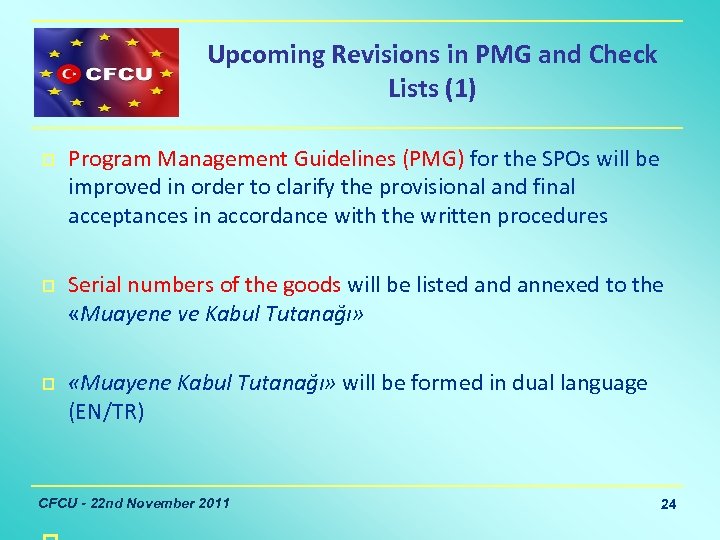 CFCU

Upcoming Revisions in PMG and Check Lists (1)

Program Management Guidelines (PMG) for the SPOs will be improved in order to clarify the provisional and final acceptances in accordance with the written procedures

Serial numbers of the goods will be listed and annexed to the «Muayene ve Kabul Tutanağı»

«Muayene Kabul Tutanağı» will be formed in dual language (EN/TR)

CFCU - 22nd November 2011

24